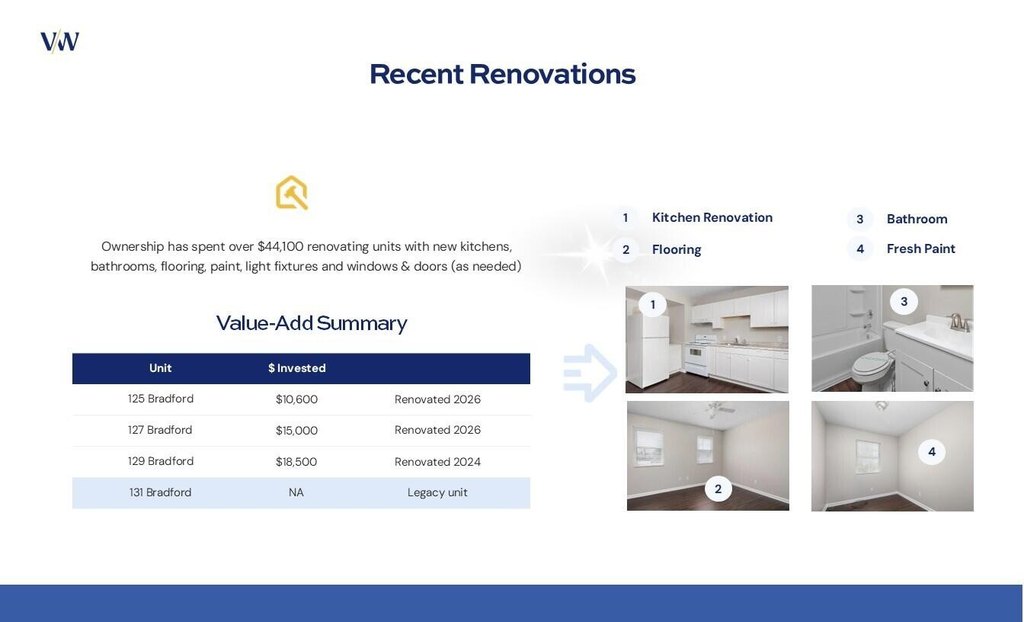 VW

Recent Renovations

Ownership has spent over $44,100 renovating units with new kitchens, bathrooms, flooring, paint, light fixtures and windows & doors (as needed)

Value-Add Summary

| Unit | $ Invested | |
|---|---|---|
| 125 Bradford | $10,600 | Renovated 2026 |
| 127 Bradford | $15,000 | Renovated 2026 |
| 129 Bradford | $18,500 | Renovated 2024 |
| 131 Bradford | NA | Legacy unit |

1 Kitchen Renovation
2 Flooring
3 Bathroom
4 Fresh Paint

1
3
2
4